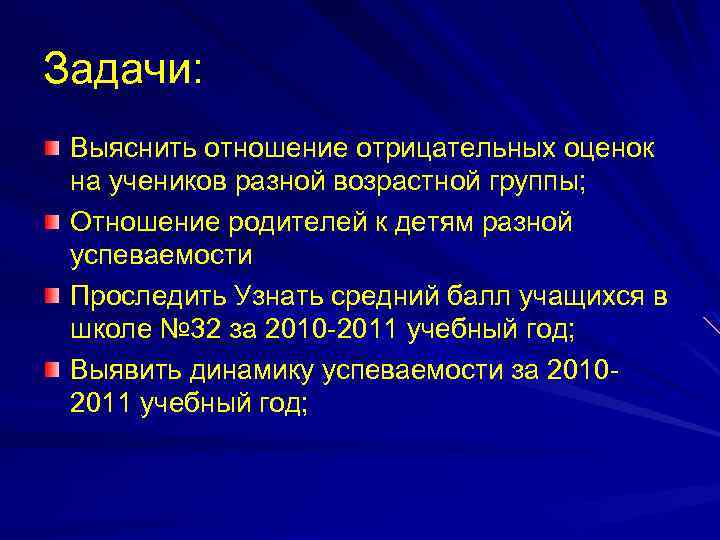 Задачи:

Выяснить отношение отрицательных оценок на учеников разной возрастной группы;

Отношение родителей к детям разной успеваемости

Проследить Узнать средний балл учащихся в школе №32 за 2010-2011 учебный год;

Выявить динамику успеваемости за 2010-2011 учебный год;